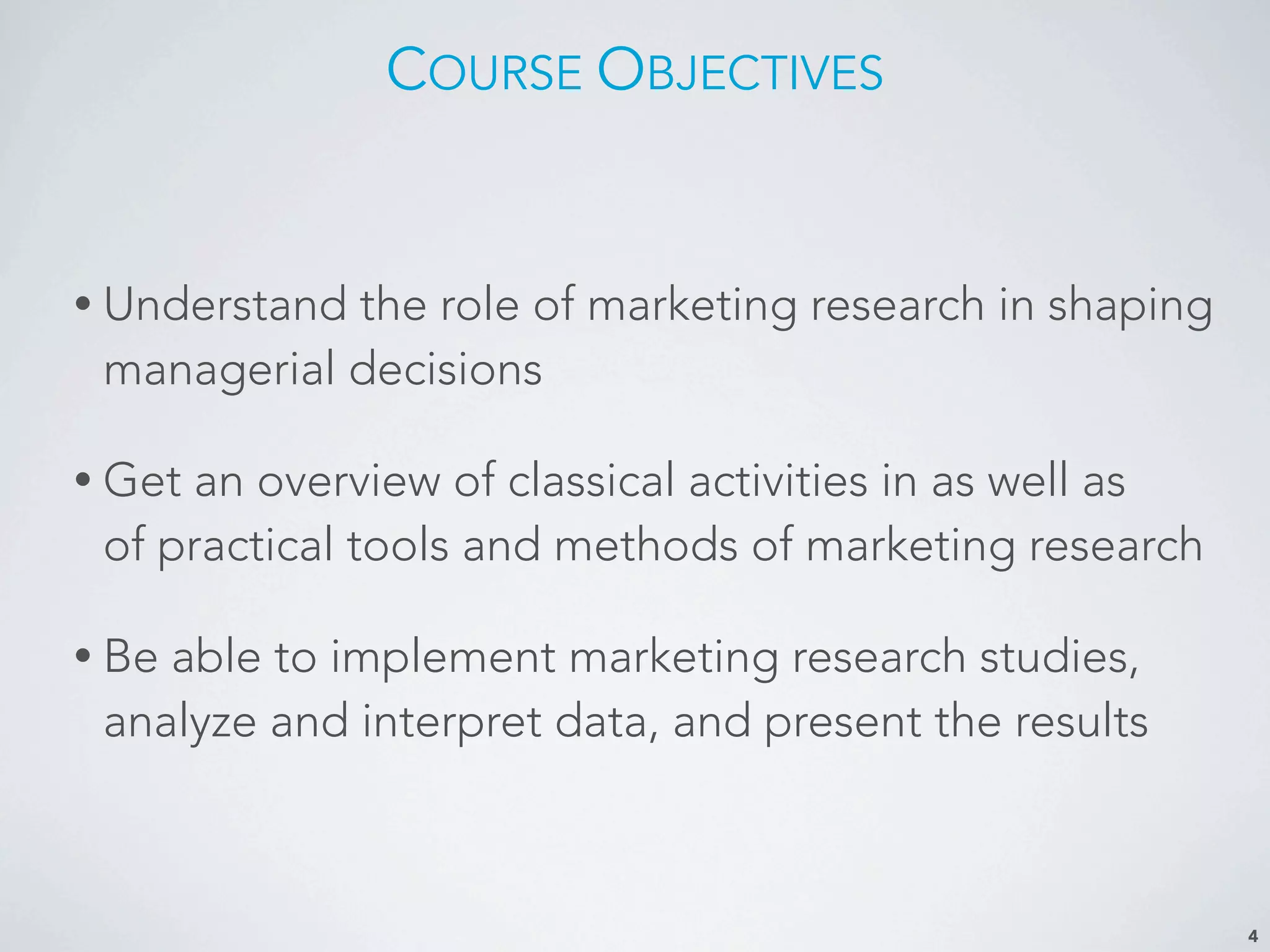 COURSE OBJECTIVES

• Understand the role of marketing research in shaping managerial decisions

• Get an overview of classical activities in as well as of practical tools and methods of marketing research

• Be able to implement marketing research studies, analyze and interpret data, and present the results

4